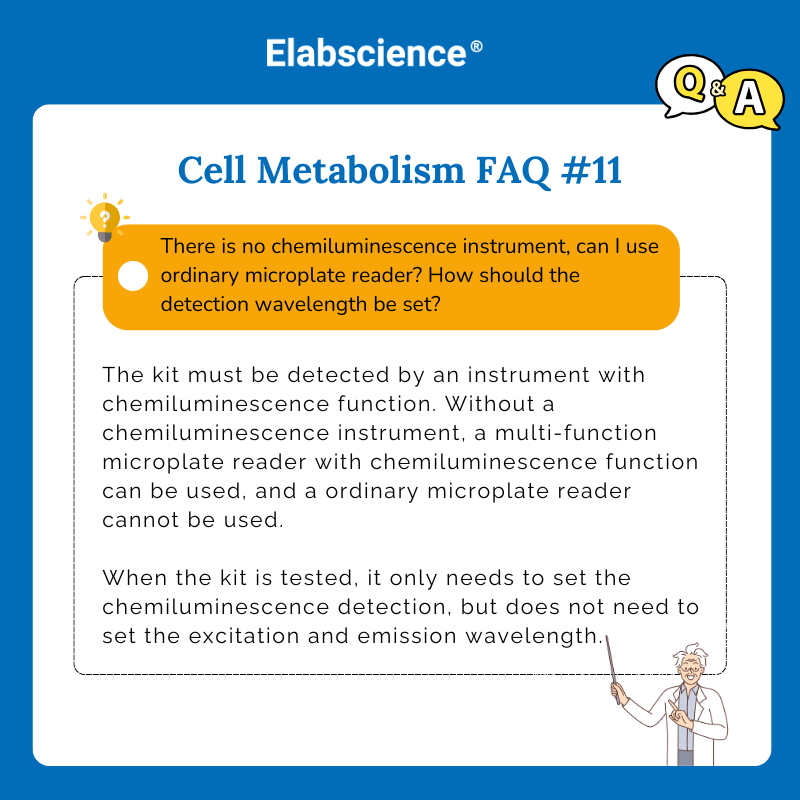 Elabscience®

Q&A

Cell Metabolism FAQ #11

?

There is no chemiluminescence instrument, can I use ordinary microplate reader? How should the detection wavelength be set?

The kit must be detected by an instrument with chemiluminescence function. Without a chemiluminescence instrument, a multi-function microplate reader with chemiluminescence function can be used, and a ordinary microplate reader cannot be used.

When the kit is tested, it only needs to set the chemiluminescence detection, but does not need to set the excitation and emission wavelength.